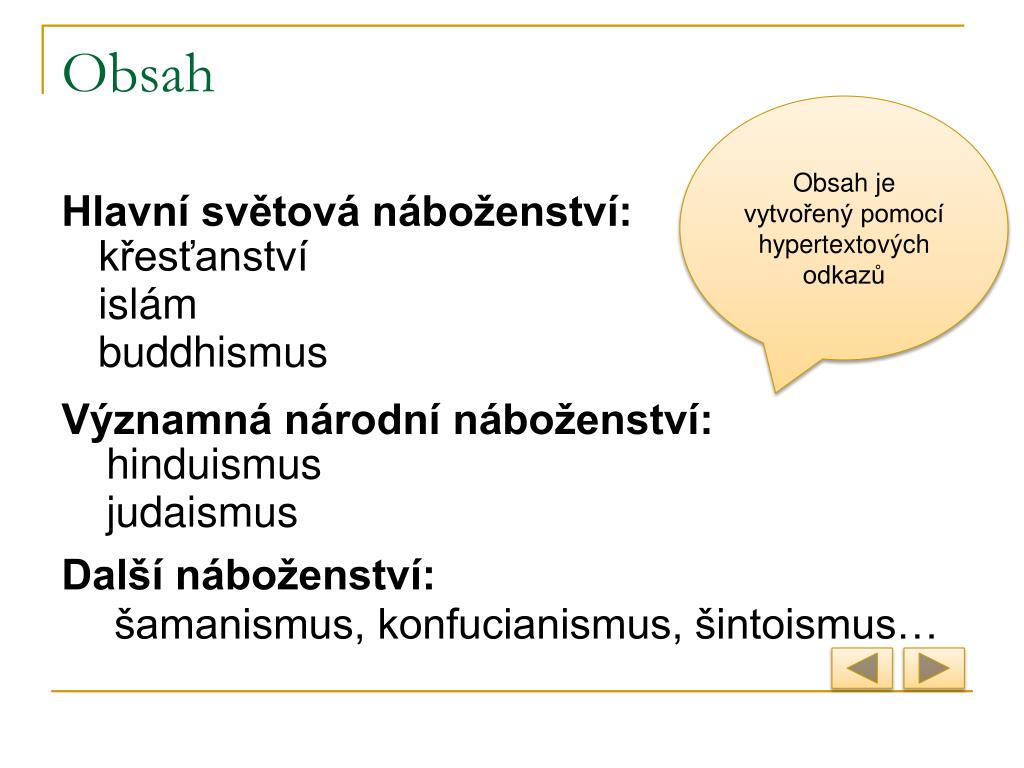 Obsah

Obsah je vytvořený pomocí hypertextových odkazů

Hlavní světová náboženství:
křesťanství
islám
buddhismus

Významná národní náboženství:
hinduismus
judaismus

Další náboženství:
šamanismus, konfucianismus, šintoismus…